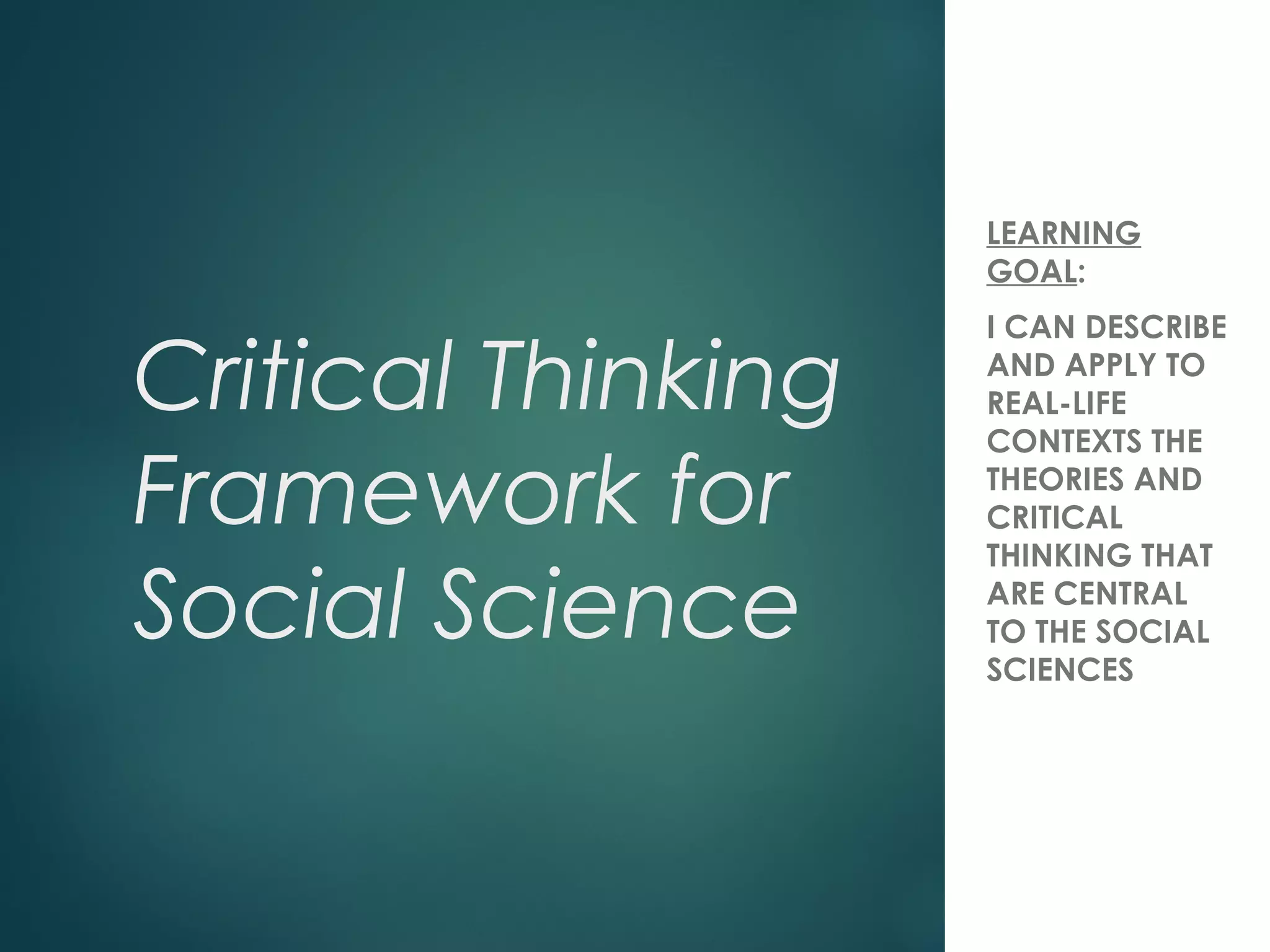 Critical Thinking Framework for Social Science

LEARNING GOAL:

I CAN DESCRIBE AND APPLY TO REAL-LIFE CONTEXTS THE THEORIES AND CRITICAL THINKING THAT ARE CENTRAL TO THE SOCIAL SCIENCES